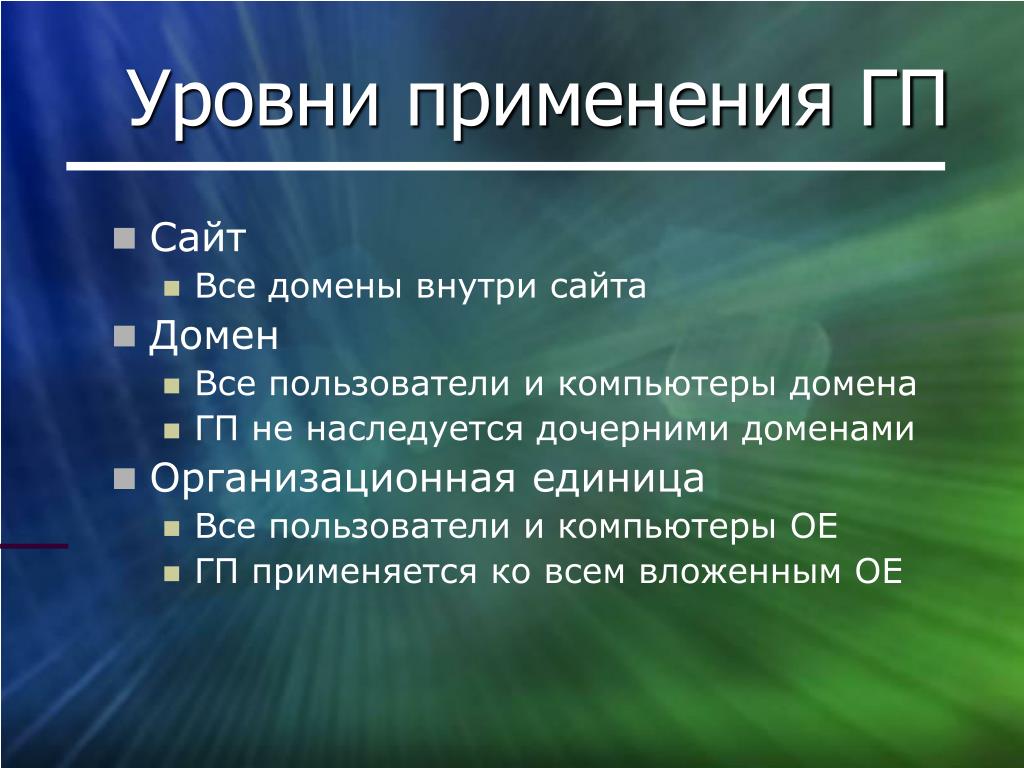 Уровни применения ГП

Сайт

Все домены внутри сайта

Домен

Все пользователи и компьютеры домена

ГП не наследуется дочерними доменами

Организационная единица

Все пользователи и компьютеры ОЕ

ГП применяется ко всем вложенным ОЕ